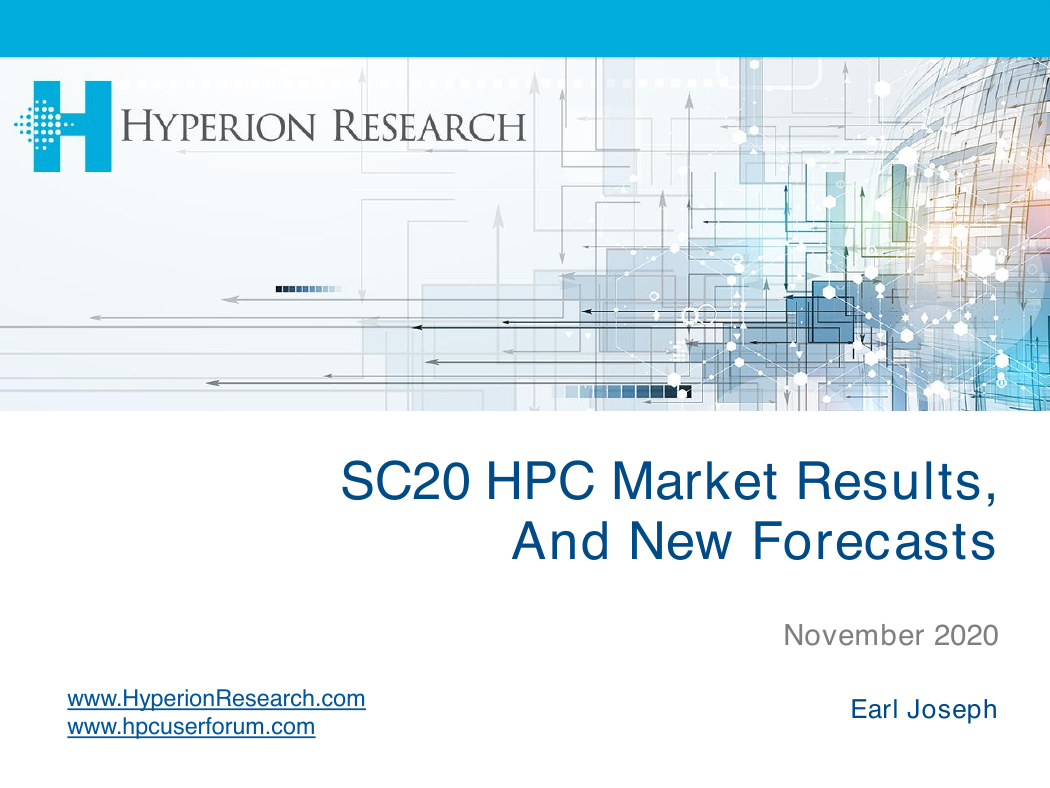 HYPERION RESEARCH

SC20 HPC Market Results, And New Forecasts

November 2020

www.HyperionResearch.com
www.hpcuserforum.com

Earl Joseph